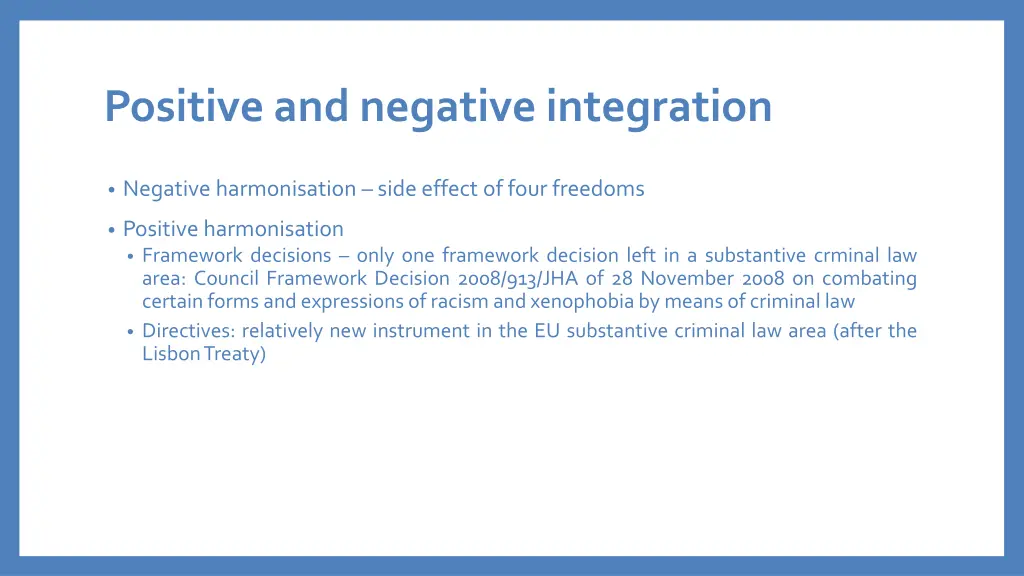 Positive and negative integration

• Negative harmonisation – side effect of four freedoms

• Positive harmonisation
  • Framework decisions – only one framework decision left in a substantive crminal law area: Council Framework Decision 2008/913/JHA of 28 November 2008 on combating certain forms and expressions of racism and xenophobia by means of criminal law
  • Directives: relatively new instrument in the EU substantive criminal law area (after the Lisbon Treaty)